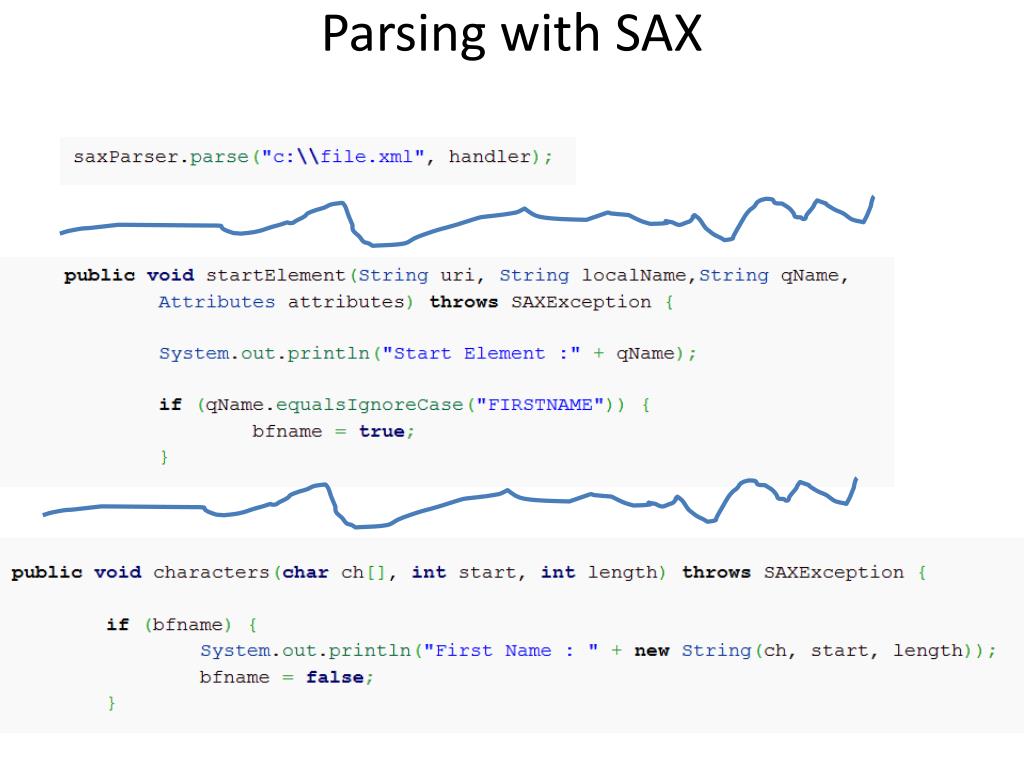 Parsing with SAX

saxParser.parse("c:\\file.xml", handler);

public void startElement(String uri, String localName,String qName,
        Attributes attributes) throws SAXException {

        System.out.println("Start Element :" + qName);

        if (qName.equalsIgnoreCase("FIRSTNAME")) {
                bfname = true;
        }

public void characters(char ch[], int start, int length) throws SAXException {

        if (bfname) {
                System.out.println("First Name : " + new String(ch, start, length));
                bfname = false;
        }